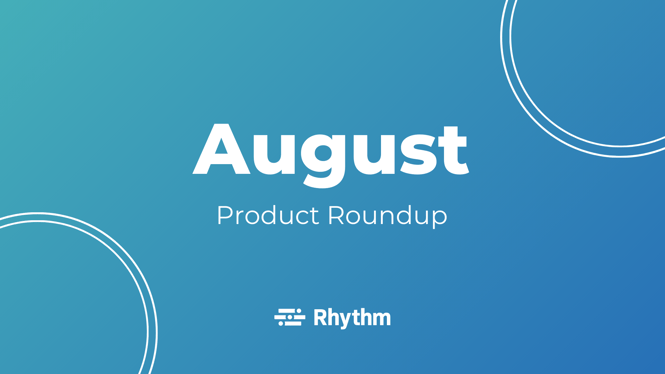 August

Product Roundup

Rhythm